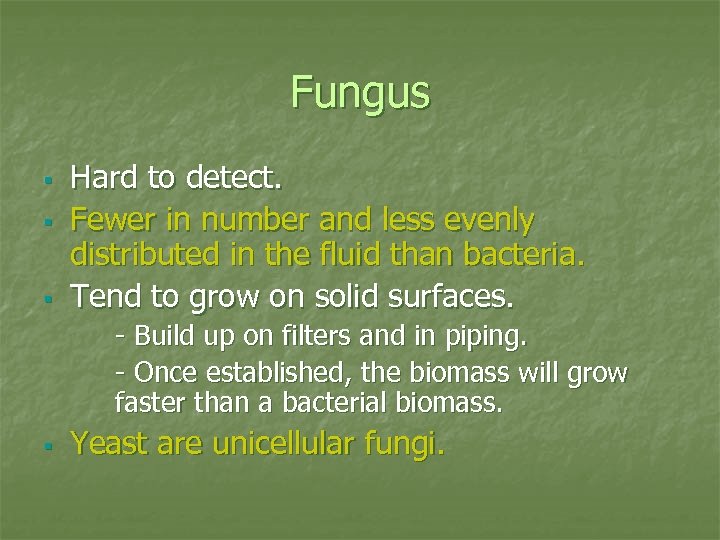 Fungus

- Hard to detect.
- Fewer in number and less evenly distributed in the fluid than bacteria.
- Tend to grow on solid surfaces.
  - Build up on filters and in piping.
  - Once established, the biomass will grow faster than a bacterial biomass.
- Yeast are unicellular fungi.